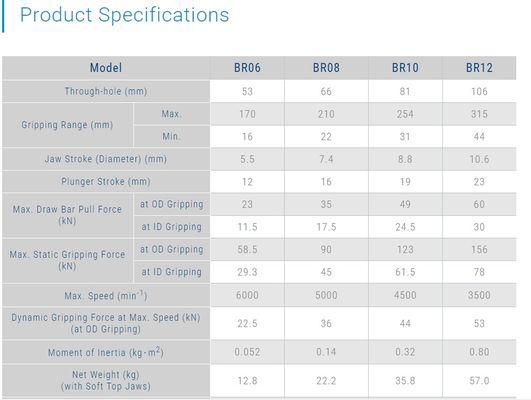 Product Specifications

| Model | | BR06 | BR08 | BR10 | BR12 |
|---|---|---|---|---|---|
| Through-hole (mm) | | 53 | 66 | 81 | 106 |
| Gripping Range (mm) | Max. | 170 | 210 | 254 | 315 |
| | Min. | 16 | 22 | 31 | 44 |
| Jaw Stroke (Diameter) (mm) | | 5.5 | 7.4 | 8.8 | 10.6 |
| Plunger Stroke (mm) | | 12 | 16 | 19 | 23 |
| Max. Draw Bar Pull Force (kN) | at OD Gripping | 23 | 35 | 49 | 60 |
| | at ID Gripping | 11.5 | 17.5 | 24.5 | 30 |
| Max. Static Gripping Force (kN) | at OD Gripping | 58.5 | 90 | 123 | 156 |
| | at ID Gripping | 29.3 | 45 | 61.5 | 78 |
| Max. Speed ($min^{-1}$) | | 6000 | 5000 | 4500 | 3500 |
| Dynamic Gripping Force at Max. Speed (kN) (at OD Gripping) | | 22.5 | 36 | 44 | 53 |
| Moment of Inertia ($kg \cdot m^2$) | | 0.052 | 0.14 | 0.32 | 0.80 |
| Net Weight (kg) (with Soft Top Jaws) | | 12.8 | 22.2 | 35.8 | 57.0 |